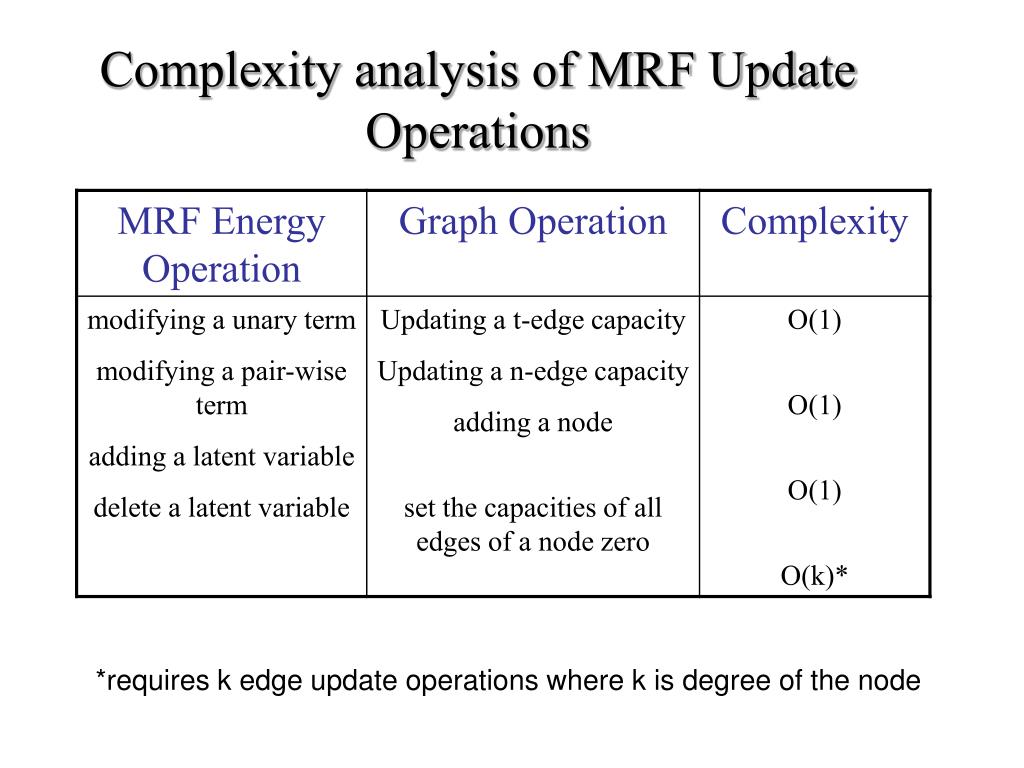 Complexity analysis of MRF Update Operations

| MRF Energy Operation | Graph Operation | Complexity |
|---|---|---|
| modifying a unary term | Updating a t-edge capacity | O(1) |
| modifying a pair-wise term | Updating a n-edge capacity | O(1) |
| adding a latent variable | adding a node | O(1) |
| delete a latent variable | set the capacities of all edges of a node zero | O(k)* |

*requires k edge update operations where k is degree of the node